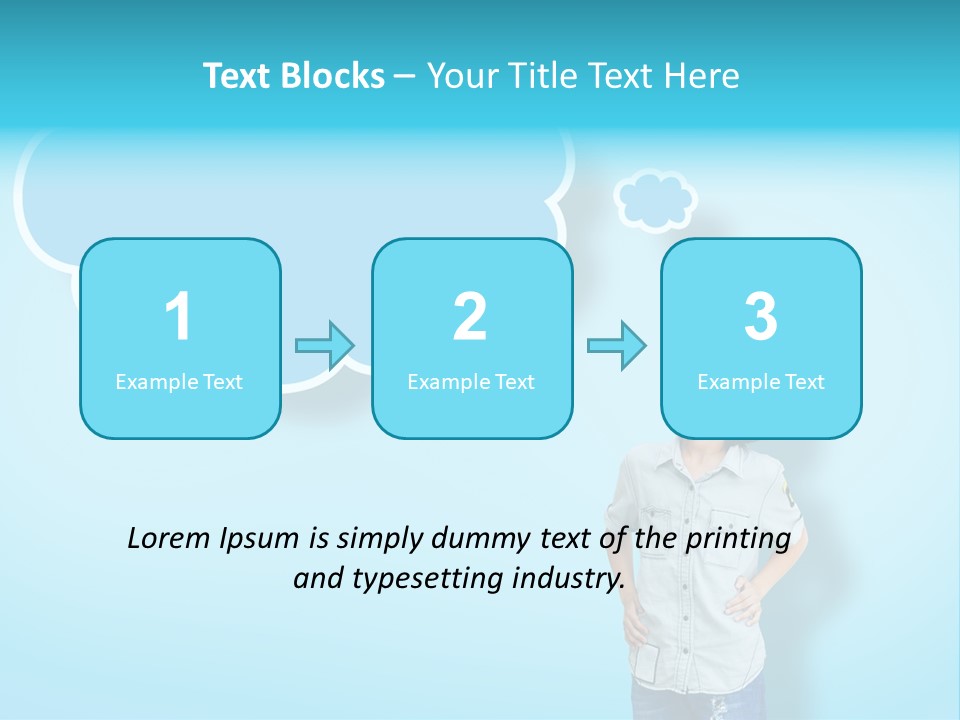 Text Blocks – Your Title Text Here

1
Example Text

2
Example Text

3
Example Text

Lorem Ipsum is simply dummy text of the printing and typesetting industry.